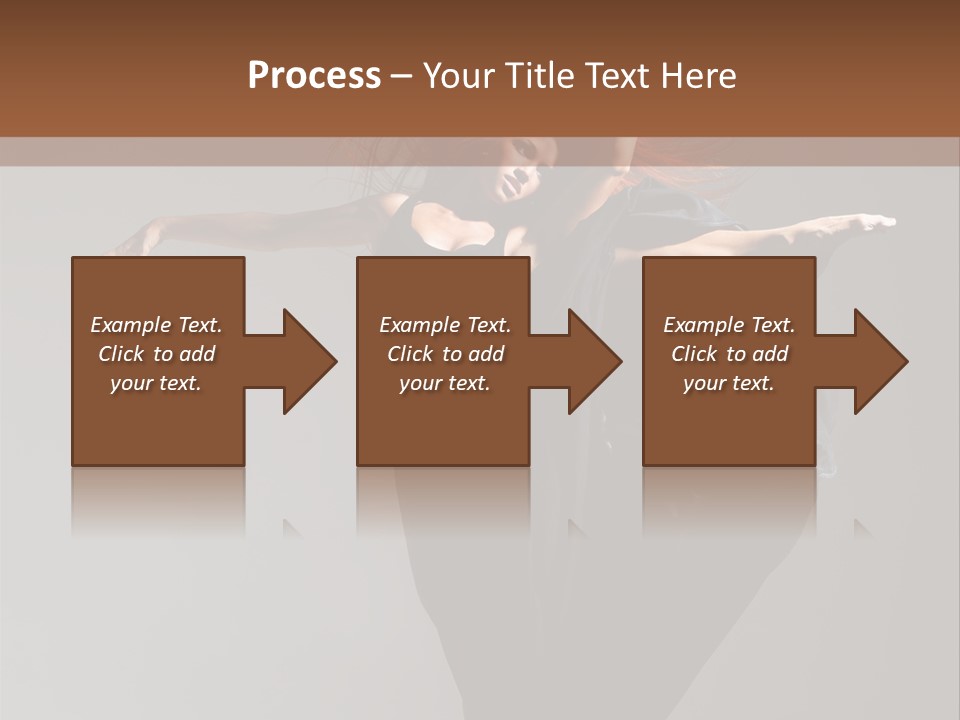 Process – Your Title Text Here

Example Text. Click to add your text.

Example Text. Click to add your text.

Example Text. Click to add your text.